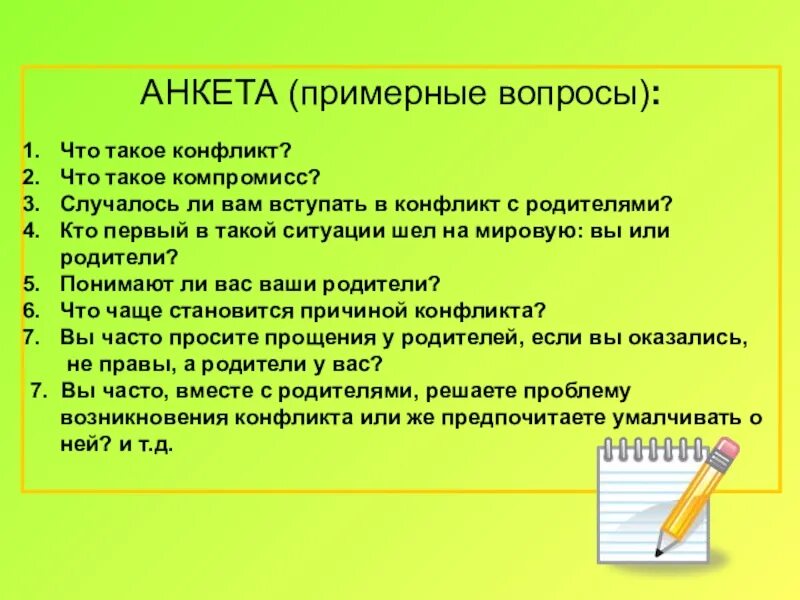 АНКЕТА (примерные вопросы):

1. Что такое конфликт?
2. Что такое компромисс?
3. Случалось ли вам вступать в конфликт с родителями?
4. Кто первый в такой ситуации шел на мировую: вы или родители?
5. Понимают ли вас ваши родители?
6. Что чаще становится причиной конфликта?
7. Вы часто просите прощения у родителей, если вы оказались, не правы, а родители у вас?
7. Вы часто, вместе с родителями, решаете проблему возникновения конфликта или же предпочитаете умалчивать о ней? и т.д.